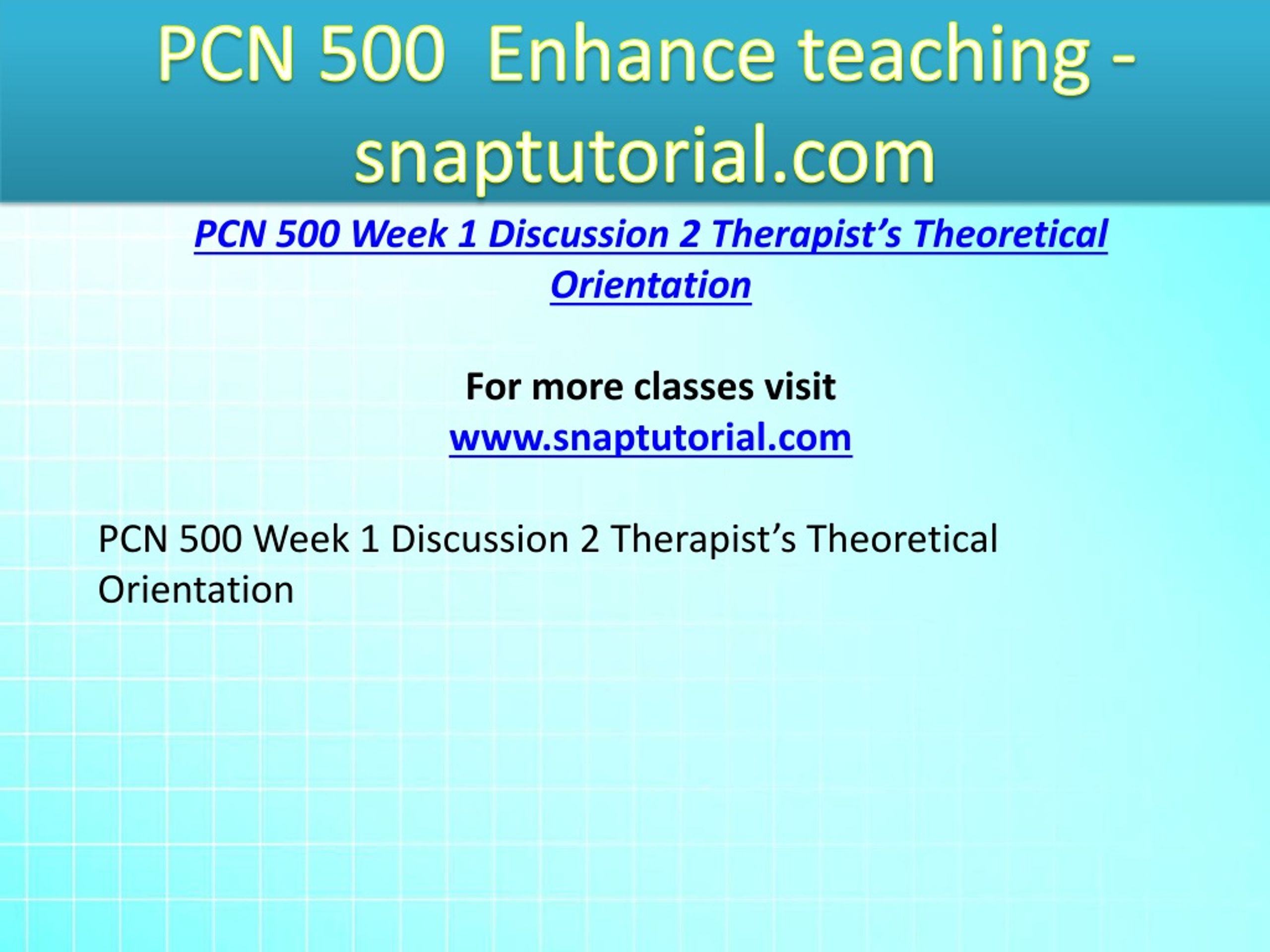 PCN 500 Enhance teaching - snaptutorial.com

PCN 500 Week 1 Discussion 2 Therapist’s Theoretical Orientation

For more classes visit
www.snaptutorial.com

PCN 500 Week 1 Discussion 2 Therapist’s Theoretical Orientation